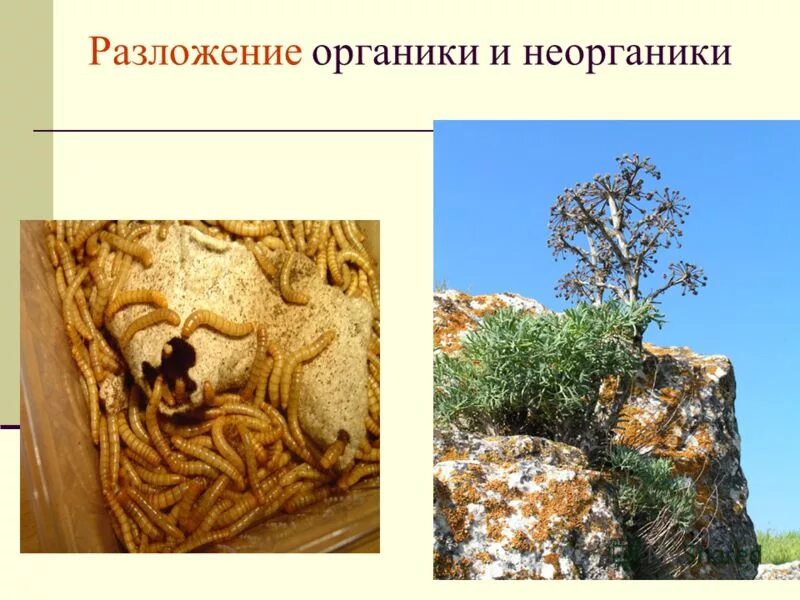 Разложение органики и неорганики